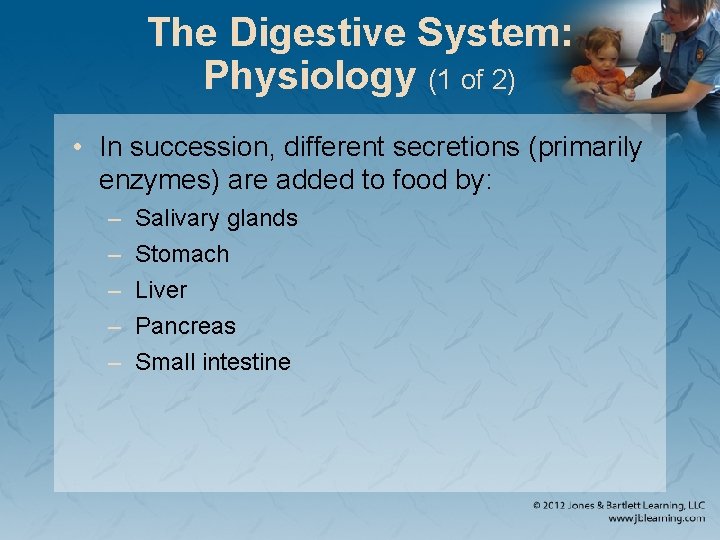 The Digestive System: Physiology (1 of 2)

• In succession, different secretions (primarily enzymes) are added to food by:
– Salivary glands
– Stomach
– Liver
– Pancreas
– Small intestine

© 2012 Jones & Bartlett Learning, LLC
www.jblearning.com